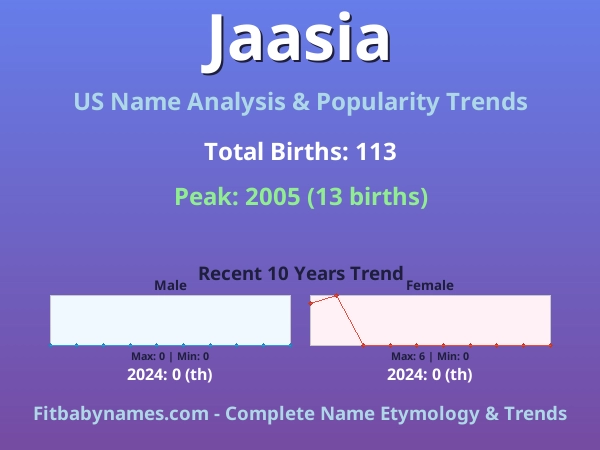 Jaasia

US Name Analysis & Popularity Trends

Total Births: 113

Peak: 2005 (13 births)

Recent 10 Years Trend

Male

Max: 0 | Min: 0

2024: 0 (th)

Female

Max: 6 | Min: 0

2024: 0 (th)

Fitbabynames.com - Complete Name Etymology & Trends